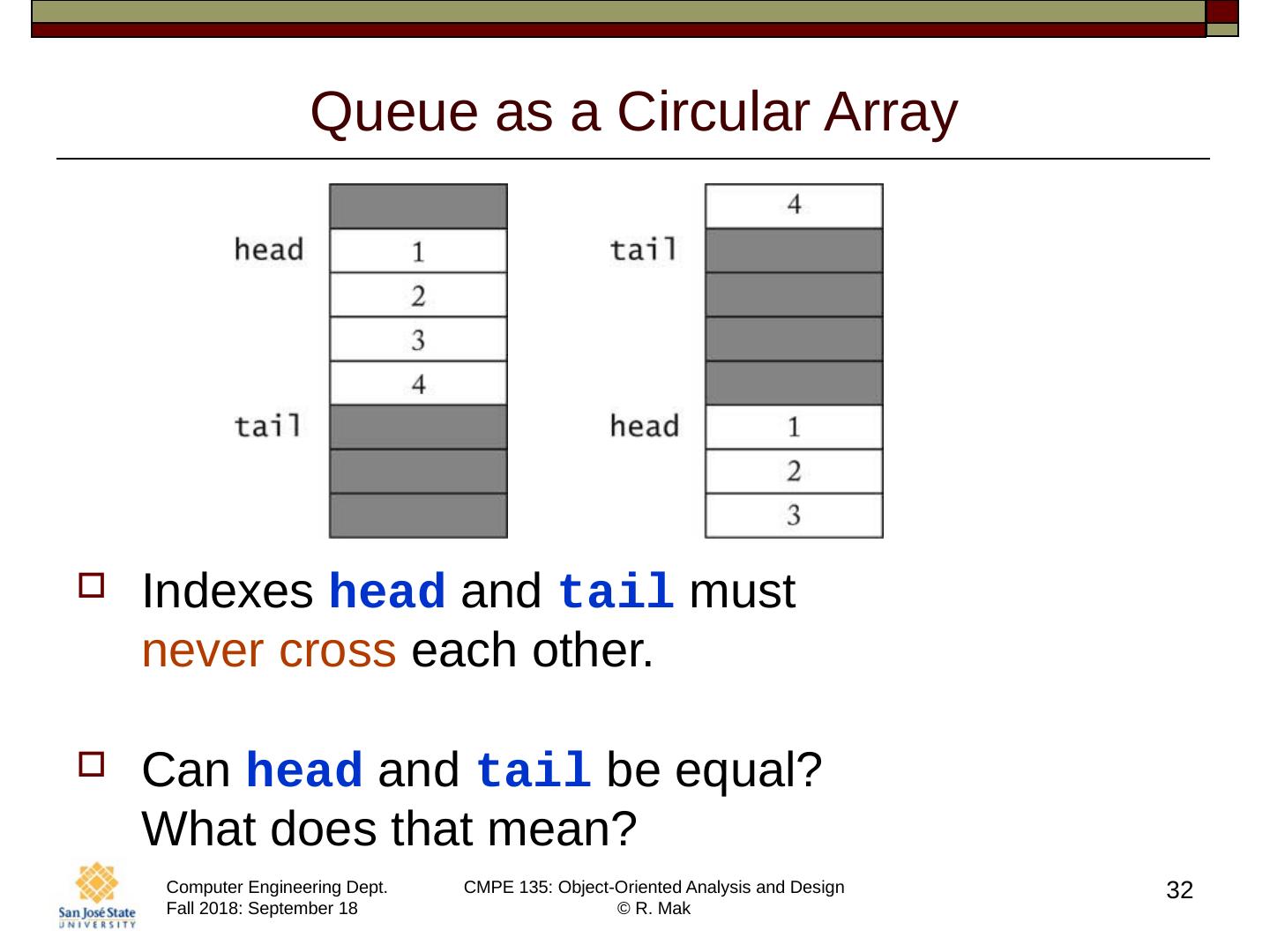 Queue as a Circular Array

head
1
2
3
4
tail

4
tail
head
1
2
3

Indexes head and tail must never cross each other.

Can head and tail be equal? What does that mean?

San José State UNIVERSITY

Computer Engineering Dept.
Fall 2018: September 18

CMPE 135: Object-Oriented Analysis and Design
© R. Mak

32